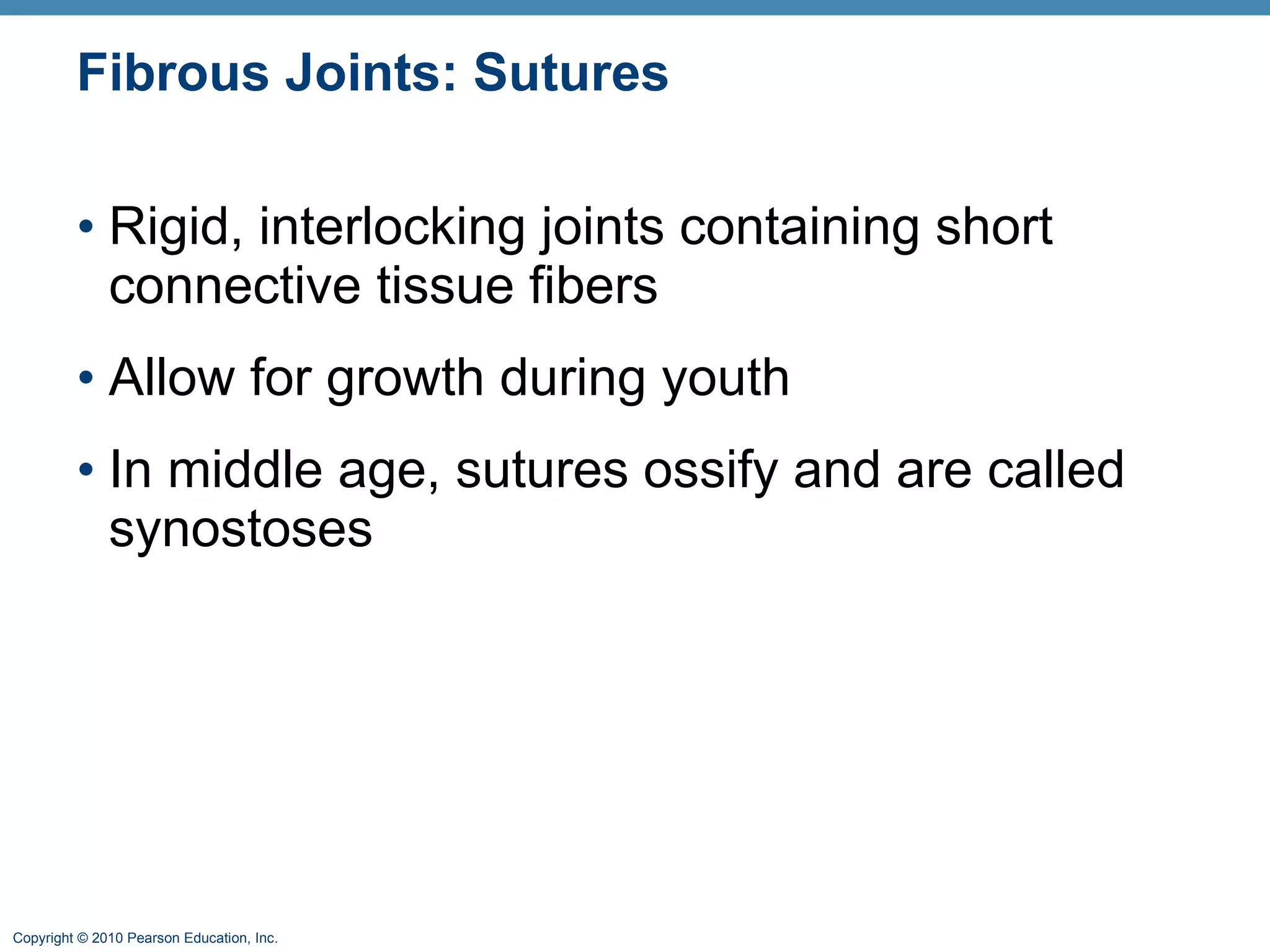 Fibrous Joints: Sutures

• Rigid, interlocking joints containing short connective tissue fibers

• Allow for growth during youth

• In middle age, sutures ossify and are called synostoses

Copyright © 2010 Pearson Education, Inc.